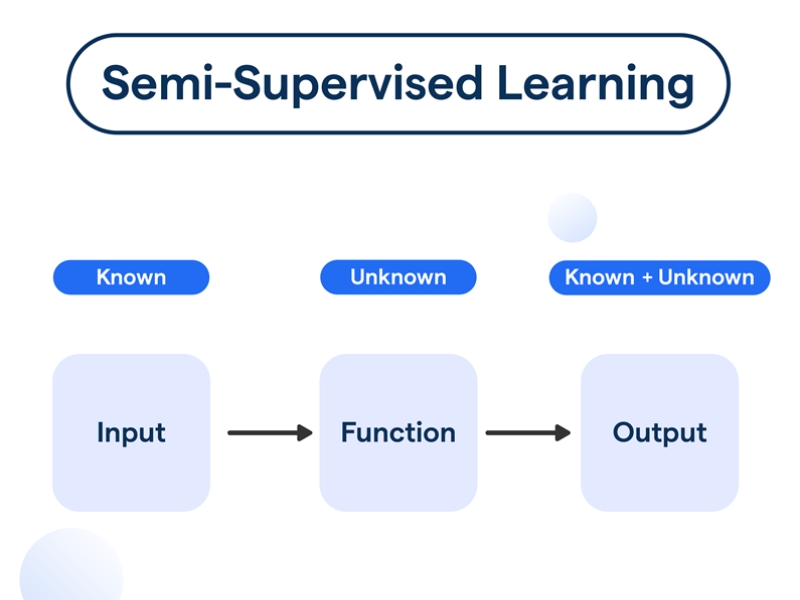 Semi-Supervised Learning

Known

Unknown

Known + Unknown

Input

Function

Output